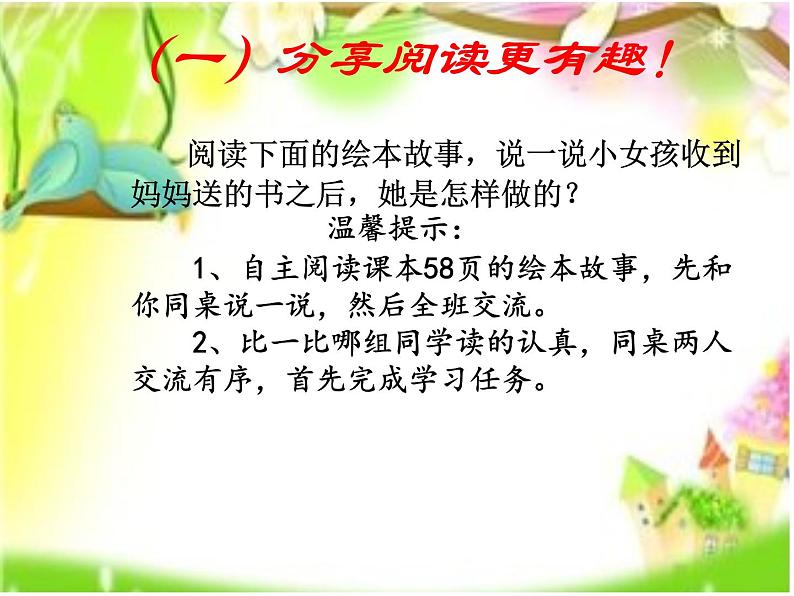 （一）分享阅读更有趣！

阅读下面的绘本故事，说一说小女孩收到妈妈送的书之后，她是怎样做的？

温馨提示：

1、自主阅读课本58页的绘本故事，先和你同桌说一说，然后全班交流。

2、比一比哪组同学读的认真，同桌两人交流有序，首先完成学习任务。